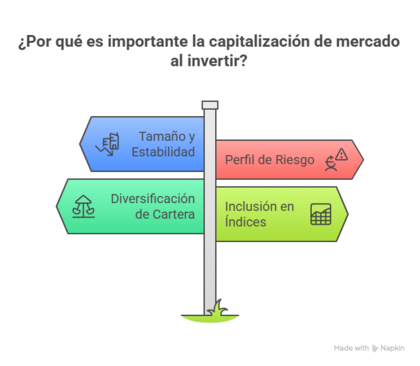 ¿Por qué es importante la capitalización de mercado al invertir?

Tamaño y Estabilidad

Perfil de Riesgo

Diversificación de Cartera

Inclusión en Índices

Made with Napkin